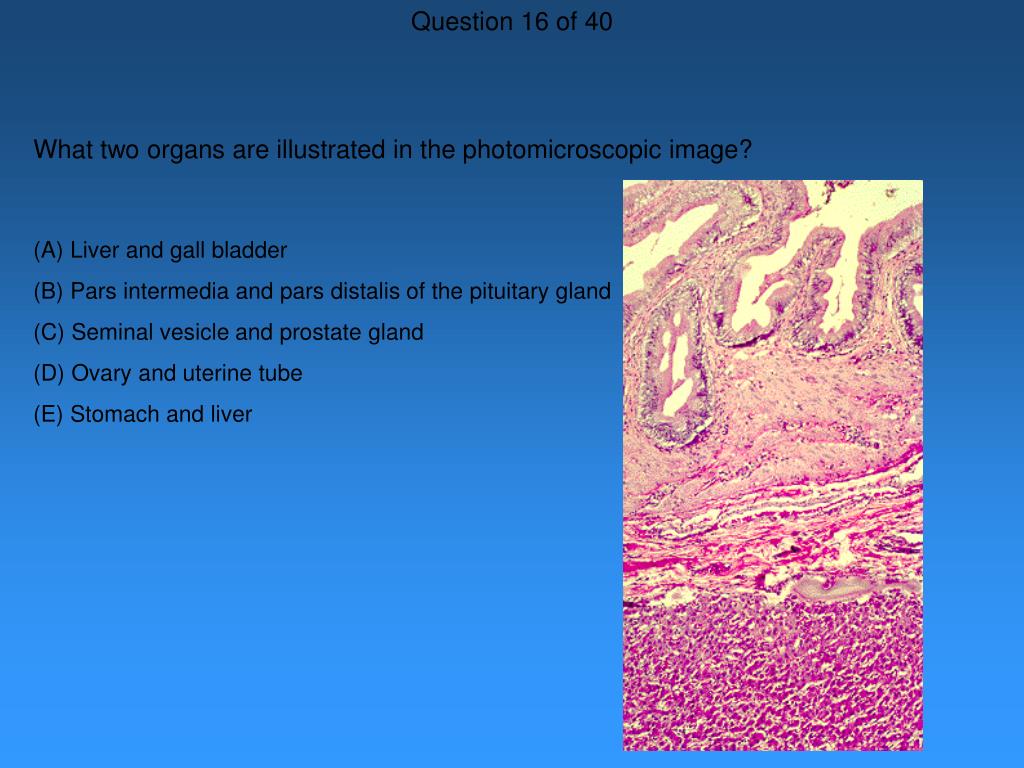 Question 16 of 40

What two organs are illustrated in the photomicroscopic image?

(A) Liver and gall bladder
(B) Pars intermedia and pars distalis of the pituitary gland
(C) Seminal vesicle and prostate gland
(D) Ovary and uterine tube
(E) Stomach and liver